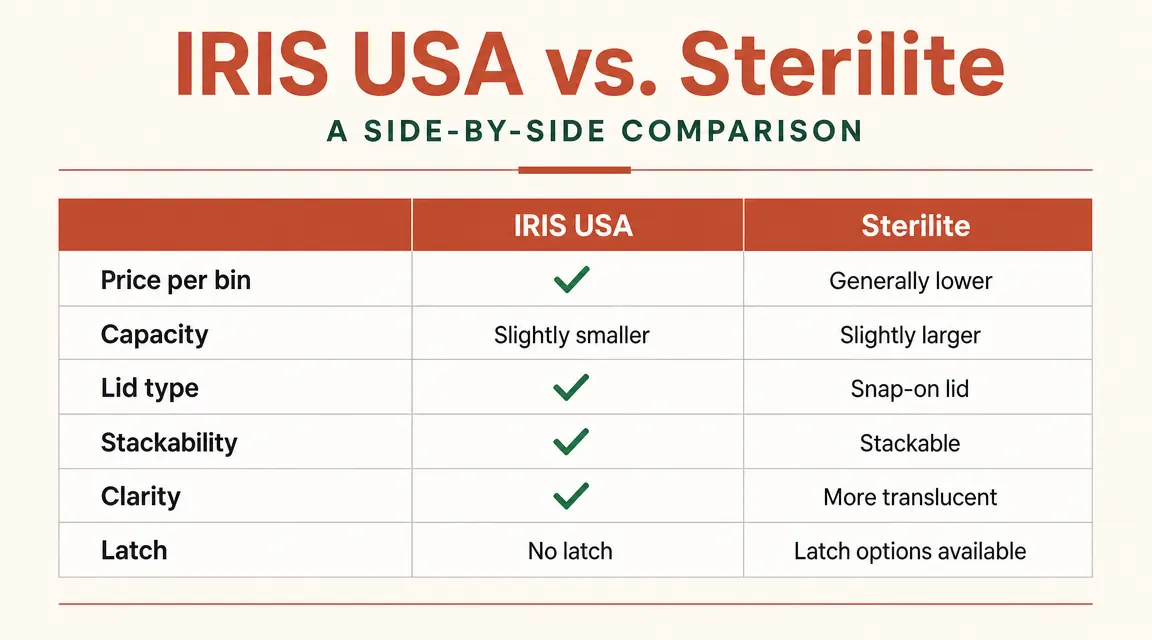 IRIS USA vs. Sterilite

A SIDE-BY-SIDE COMPARISON

| | IRIS USA | Sterilite |
|---|---|---|
| Price per bin | ✓ | Generally lower |
| Capacity | Slightly smaller | Slightly larger |
| Lid type | ✓ | Snap-on lid |
| Stackability | ✓ | Stackable |
| Clarity | ✓ | More translucent |
| Latch | No latch | Latch options available |